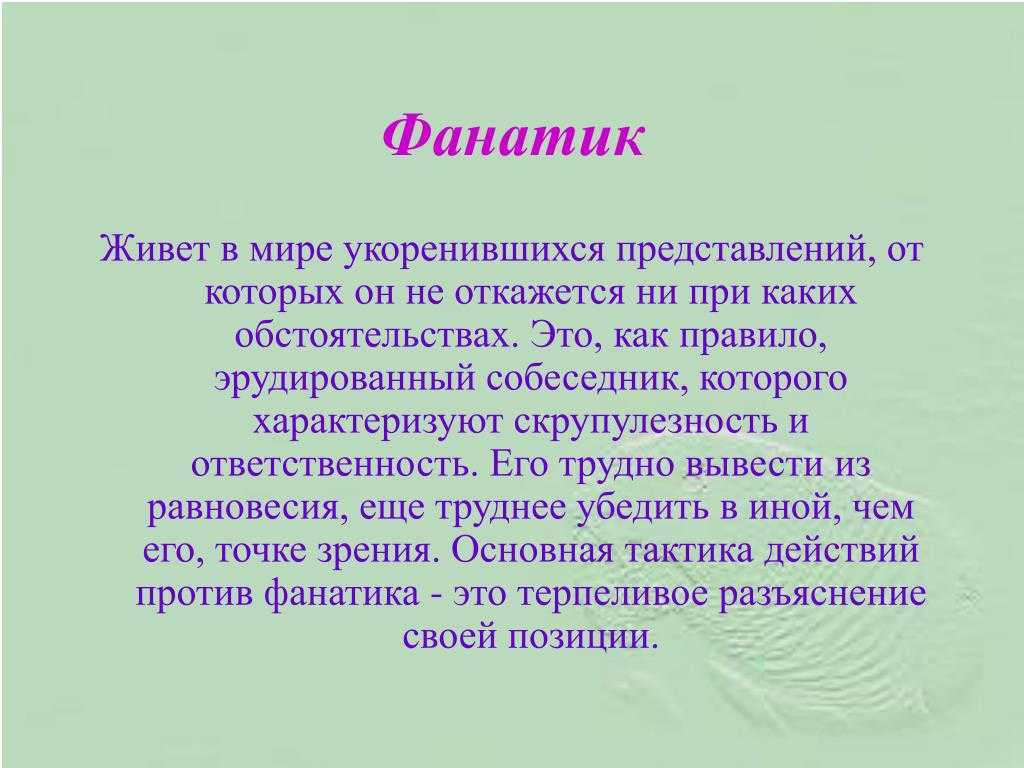 Фанатик

Живет в мире укоренившихся представлений, от которых он не откажется ни при каких обстоятельствах. Это, как правило, эрудированный собеседник, которого характеризуют скрупулезность и ответственность. Его трудно вывести из равновесия, еще труднее убедить в иной, чем его, точке зрения. Основная тактика действий против фанатика - это терпеливое разъяснение своей позиции.